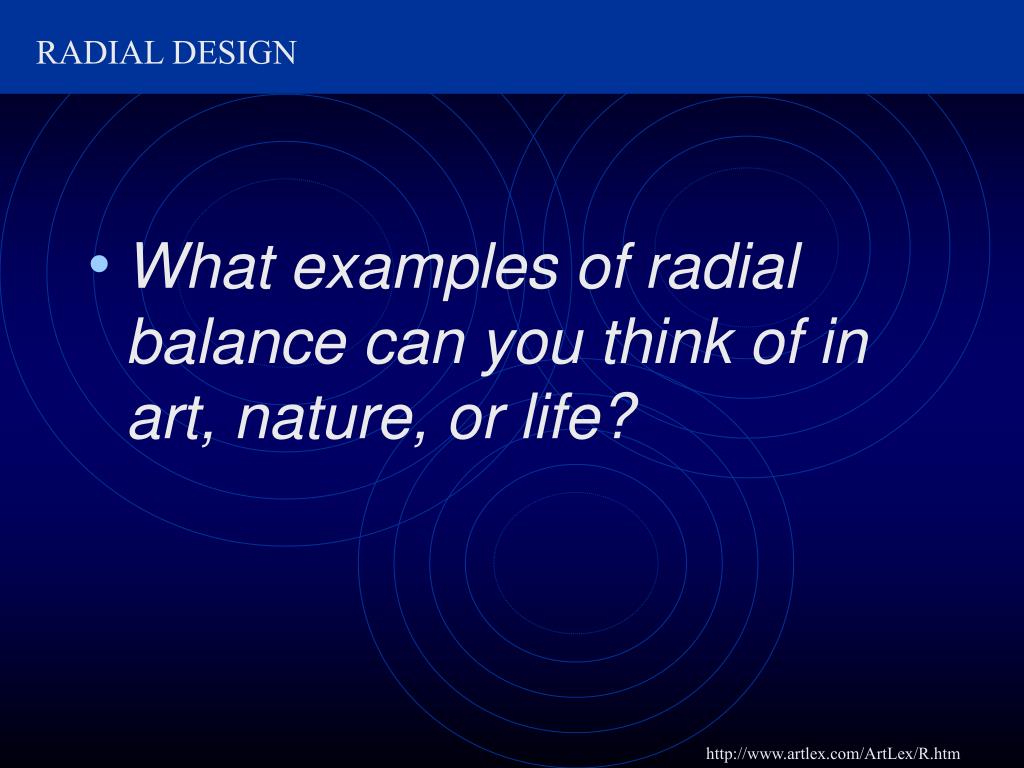 RADIAL DESIGN

• What examples of radial balance can you think of in art, nature, or life?

http://www.artlex.com/ArtLex/R.htm